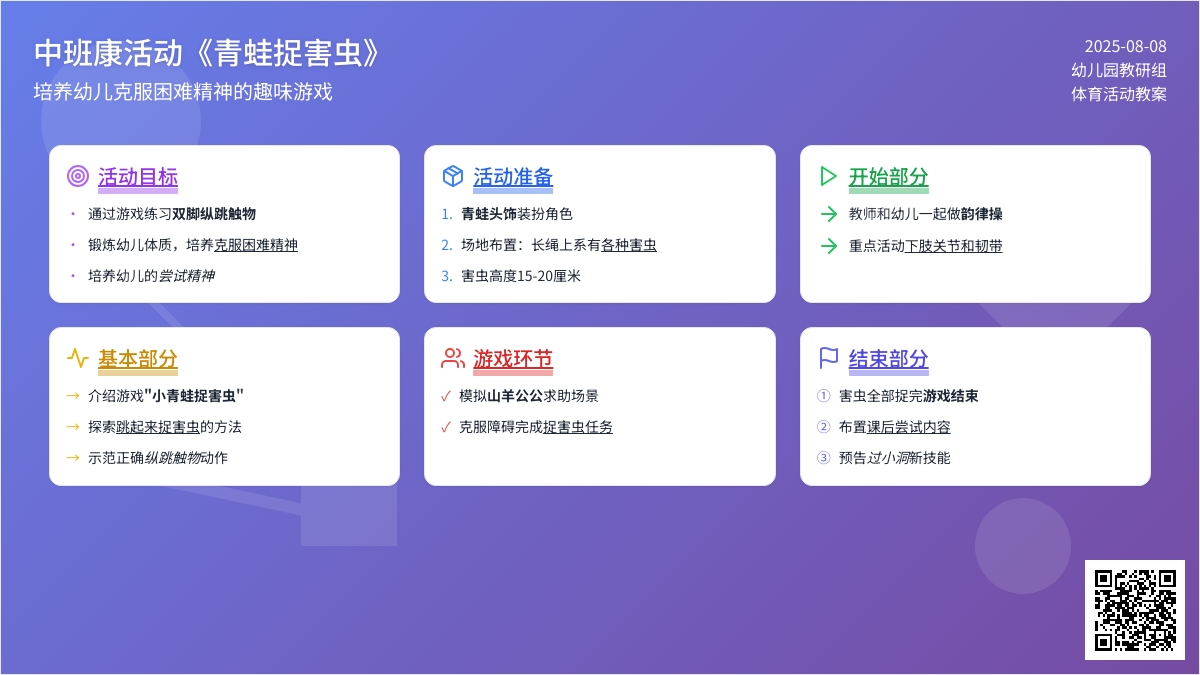 中班康活动《青蛙捉害虫》

培养幼儿克服困难精神的趣味游戏

2025-08-08
幼儿园教研组
体育活动教案

活动目标

• 通过游戏练习双脚纵跳触物
• 锻炼幼儿体质，培养克服困难精神
• 培养幼儿的尝试精神

活动准备

1. 青蛙头饰装扮角色
2. 场地布置：长绳上系有各种害虫
3. 害虫高度15-20厘米

开始部分

→ 教师和幼儿一起做韵律操
→ 重点活动下肢关节和韧带

基本部分

→ 介绍游戏"小青蛙捉害虫"
→ 探索跳起来捉害虫的方法
→ 示范正确纵跳触物动作

游戏环节

✓ 模拟山羊公公求助场景
✓ 克服障碍完成捉害虫任务

结束部分

① 害虫全部捉完游戏结束
② 布置课后尝试内容
③ 预告过小洞新技能